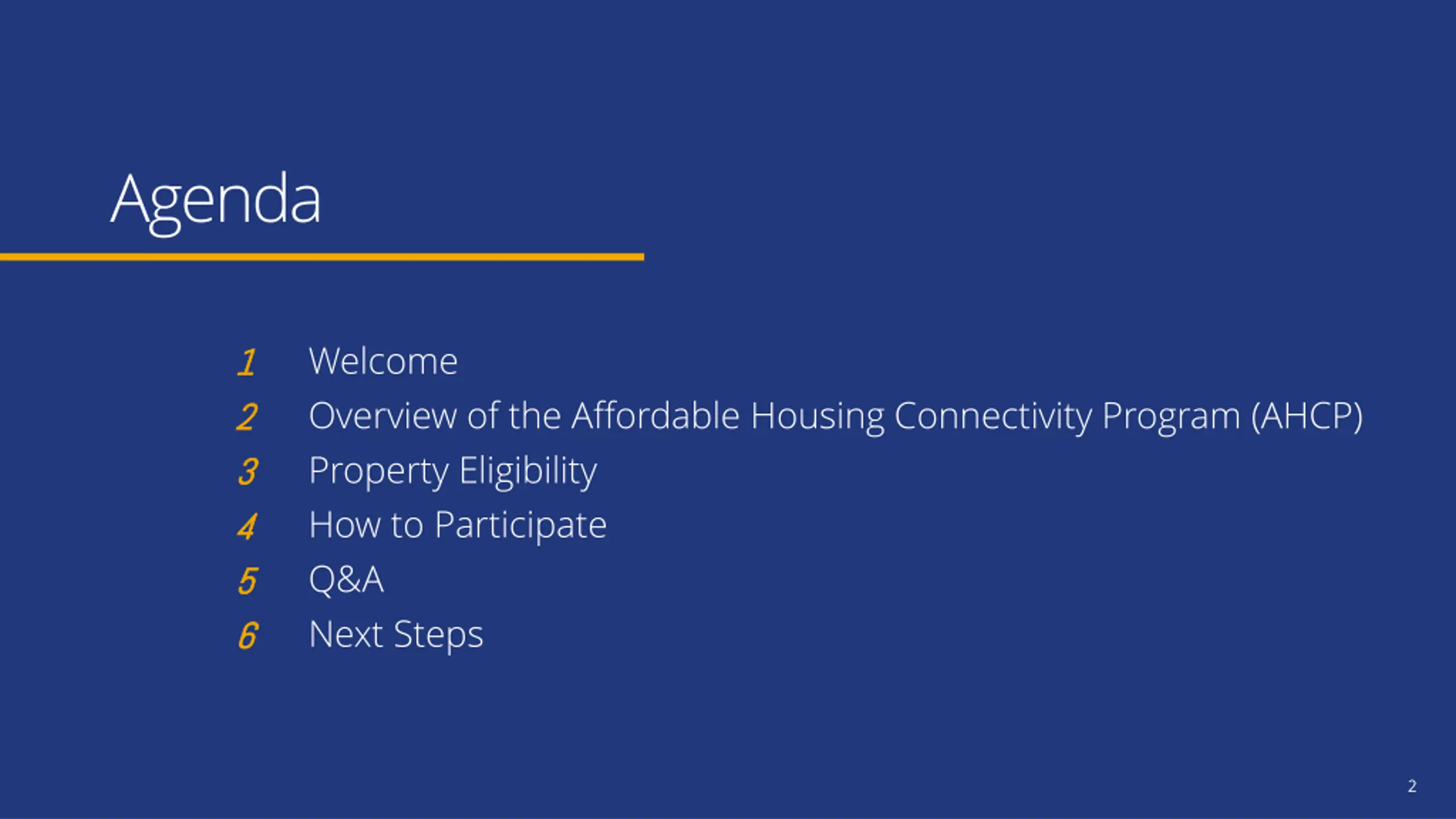 Agenda

1 Welcome
2 Overview of the Affordable Housing Connectivity Program (AHCP)
3 Property Eligibility
4 How to Participate
5 Q&A
6 Next Steps

2